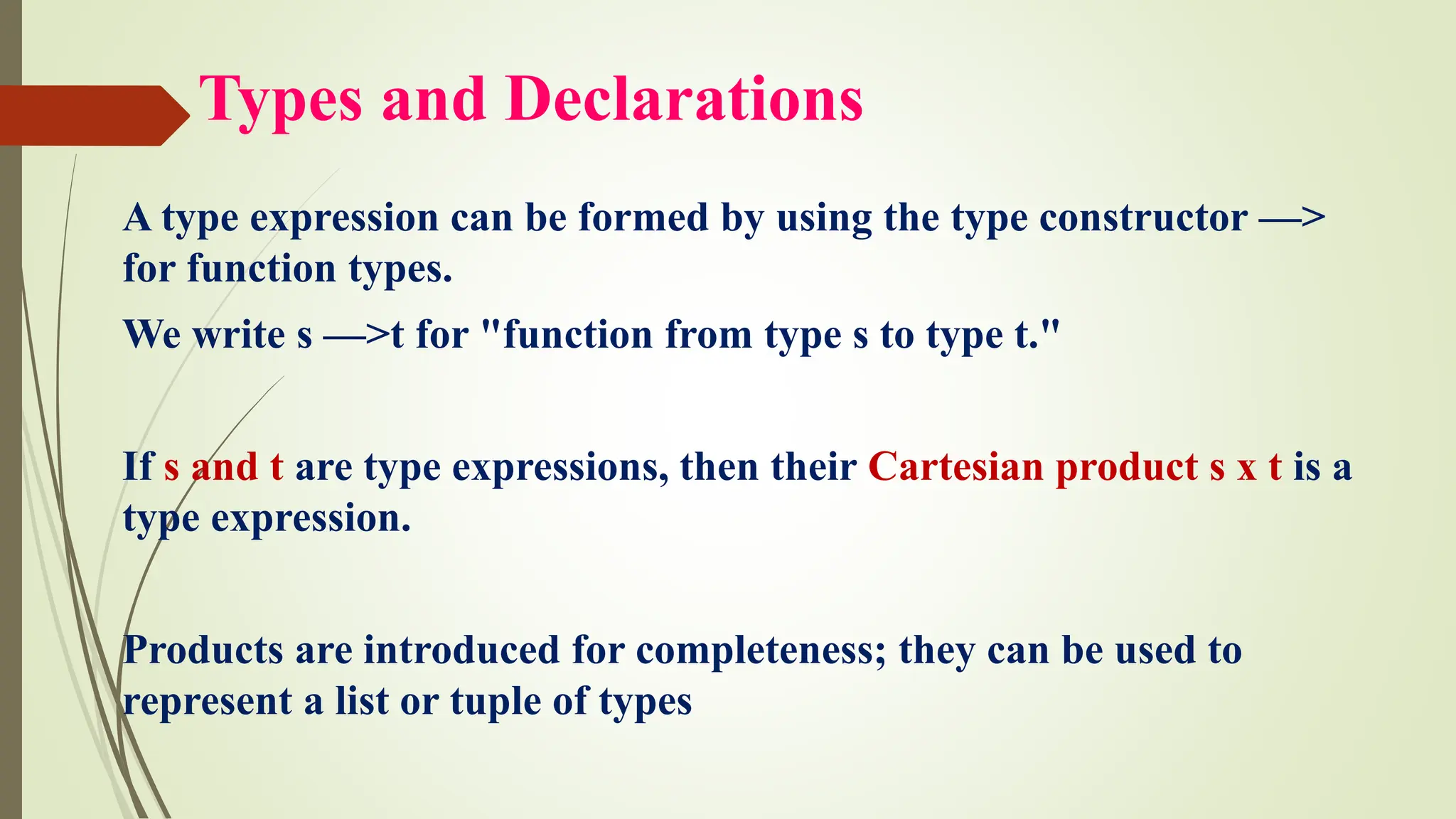 Types and Declarations

A type expression can be formed by using the type constructor —> for function types.

We write s —>t for "function from type s to type t."

If s and t are type expressions, then their Cartesian product s x t is a type expression.

Products are introduced for completeness; they can be used to represent a list or tuple of types